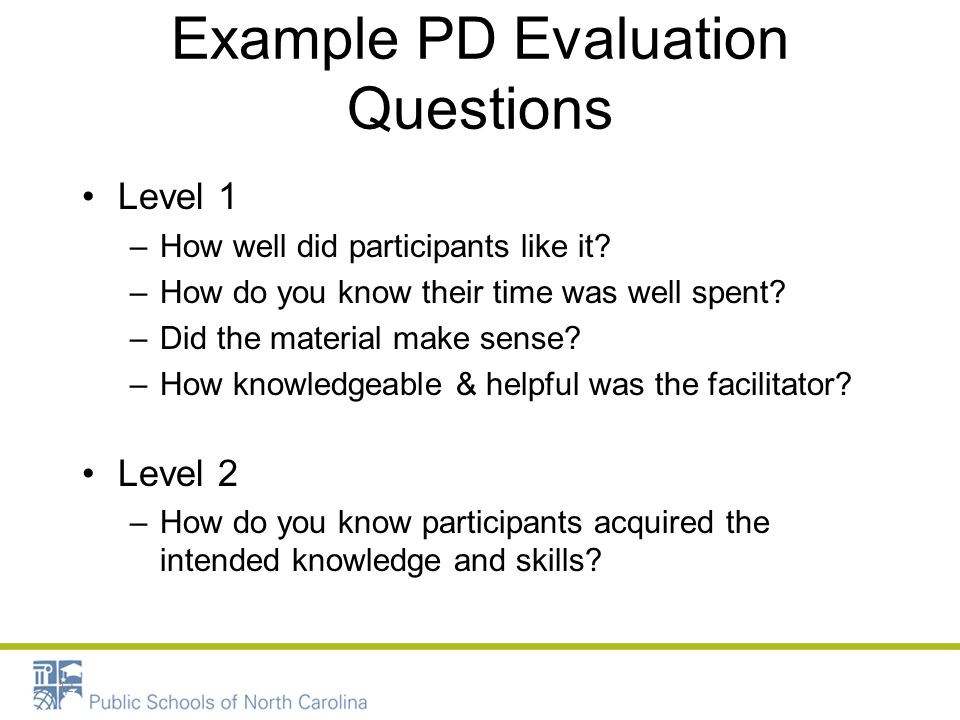 Example PD Evaluation Questions

• Level 1
– How well did participants like it?
– How do you know their time was well spent?
– Did the material make sense?
– How knowledgeable & helpful was the facilitator?

• Level 2
– How do you know participants acquired the intended knowledge and skills?

Public Schools of North Carolina